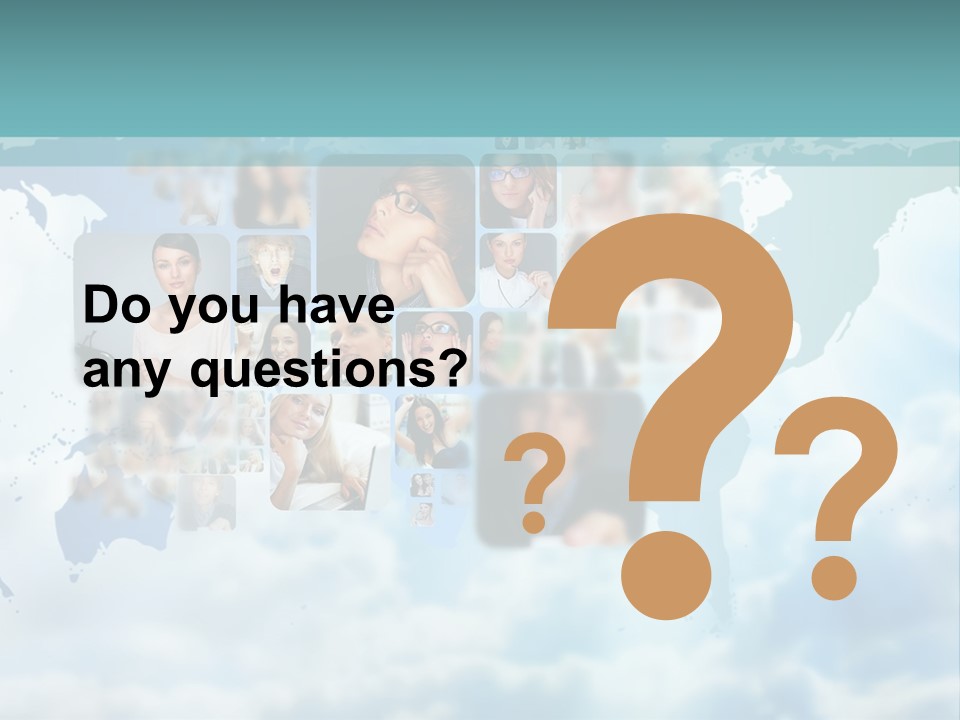 Do you have any questions?

? ? ?